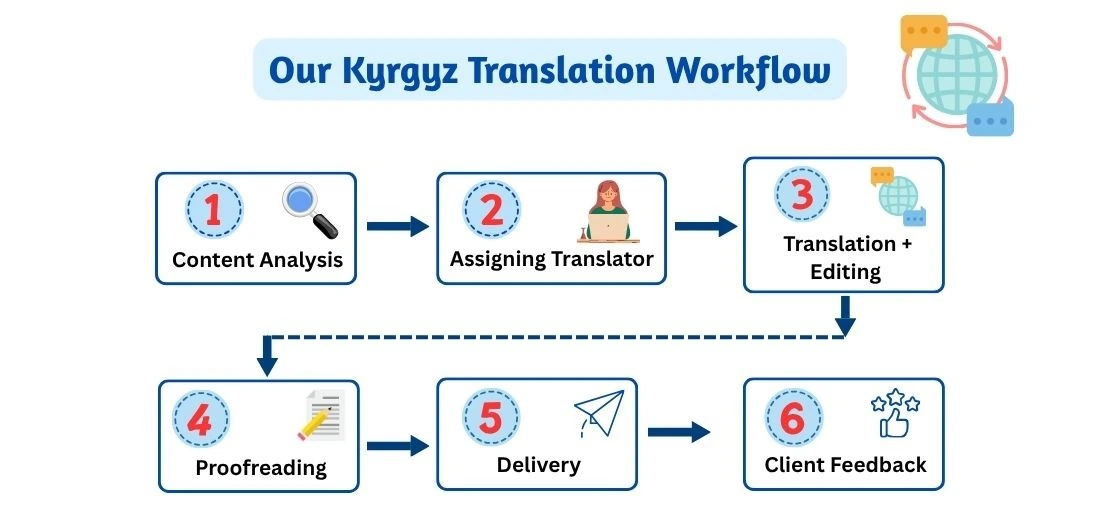 Our Kyrgyz Translation Workflow

1
Content Analysis

2
Assigning Translator

3
Translation + Editing

4
Proofreading

5
Delivery

6
Client Feedback